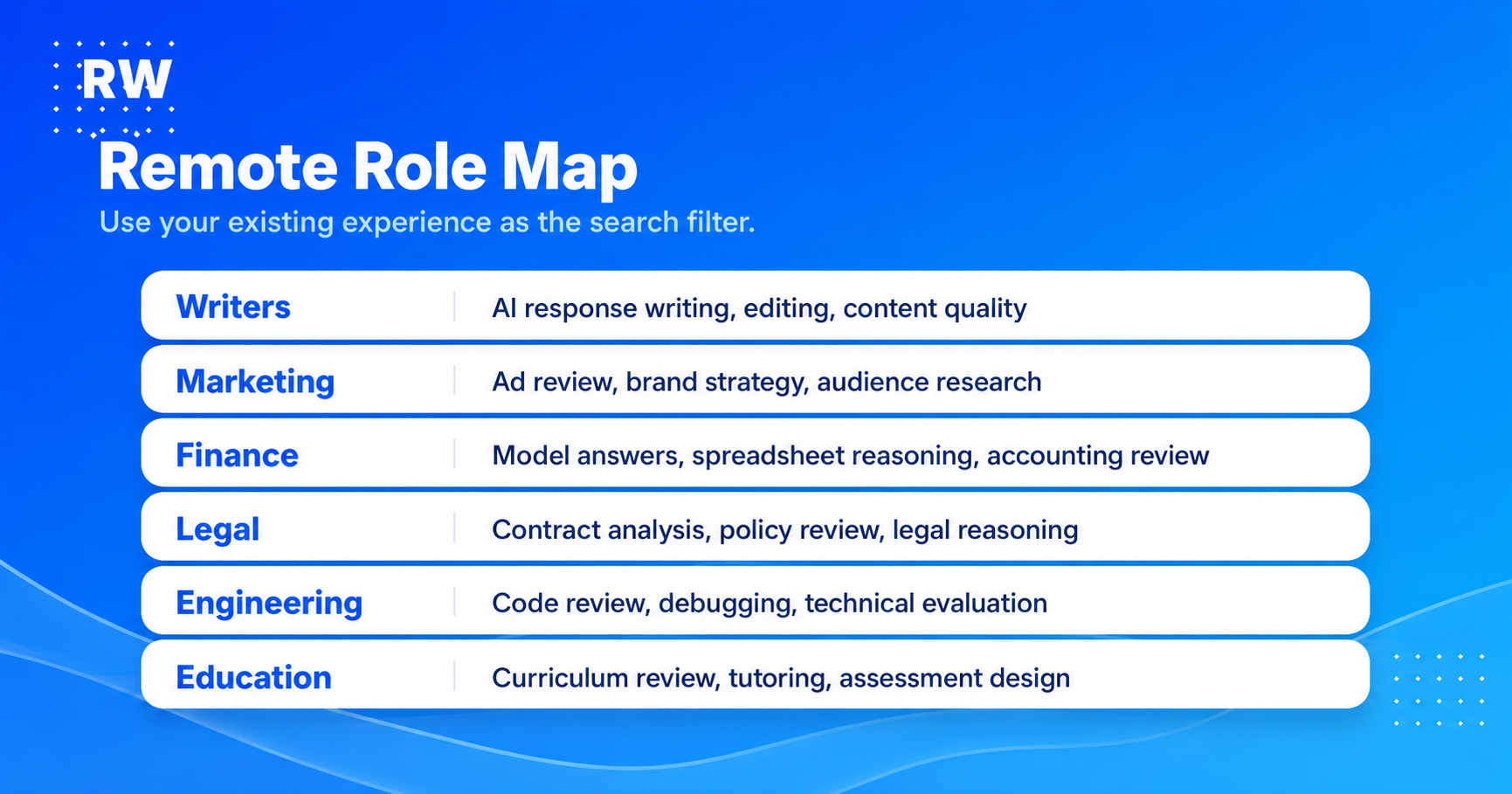 RW

Remote Role Map
Use your existing experience as the search filter.

| Writers | AI response writing, editing, content quality |
|---|---|
| Marketing | Ad review, brand strategy, audience research |
| Finance | Model answers, spreadsheet reasoning, accounting review |
| Legal | Contract analysis, policy review, legal reasoning |
| Engineering | Code review, debugging, technical evaluation |
| Education | Curriculum review, tutoring, assessment design |